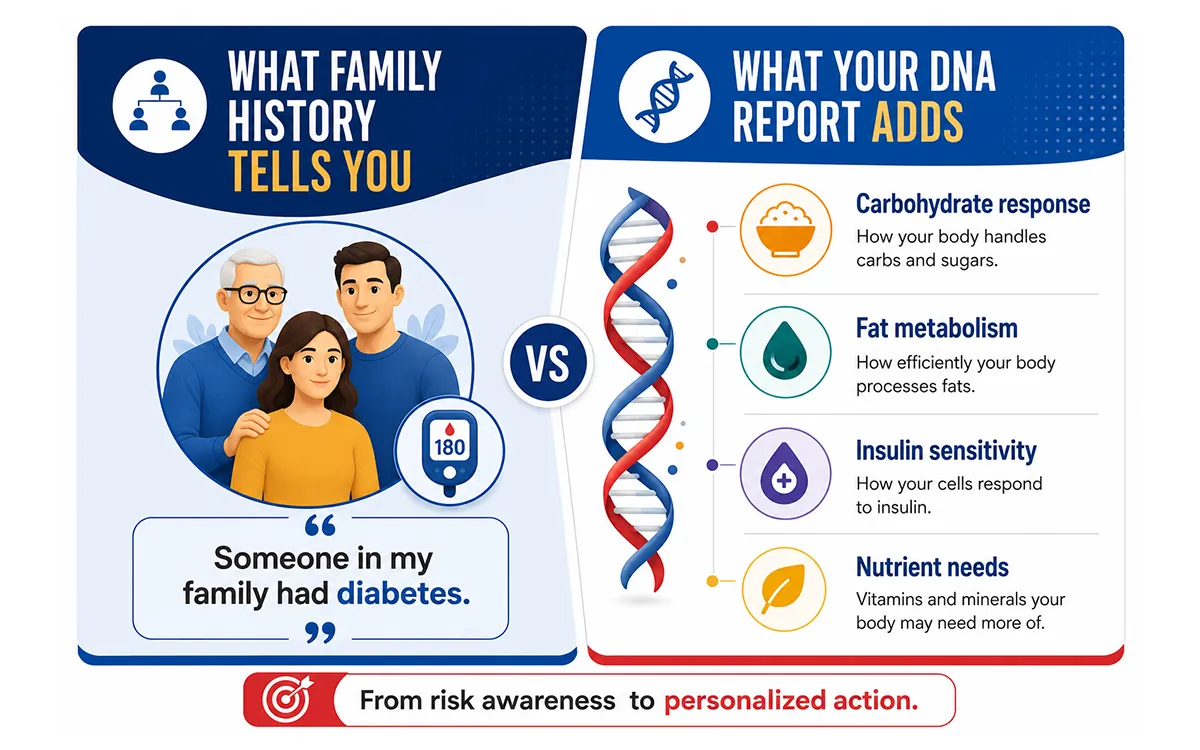 WHAT FAMILY HISTORY TELLS YOU

180

“ Someone in my family had diabetes. ”

VS

WHAT YOUR DNA REPORT ADDS

Carbohydrate response
How your body handles carbs and sugars.

Fat metabolism
How efficiently your body processes fats.

Insulin sensitivity
How your cells respond to insulin.

Nutrient needs
Vitamins and minerals your body may need more of.

From risk awareness to personalized action.